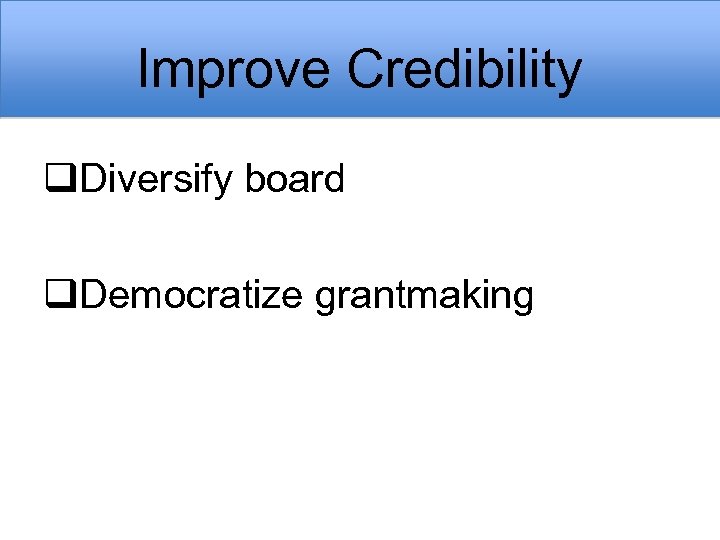 Improve Credibility

❑Diversify board

❑Democratize grantmaking